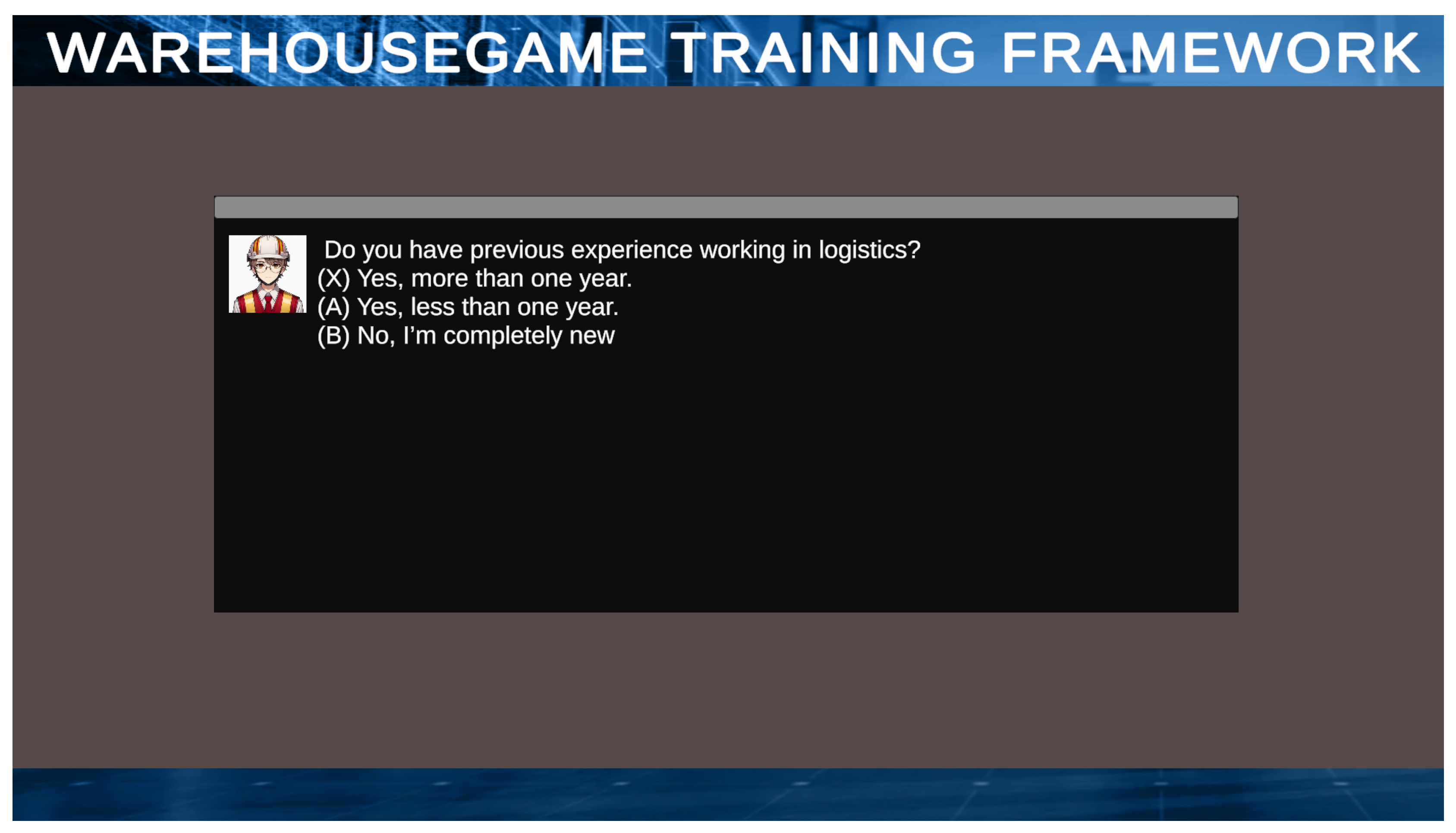 WAREHOUSEGAME TRAINING FRAMEWORK

Do you have previous experience working in logistics?
(X) Yes, more than one year.
(A) Yes, less than one year.
(B) No, I'm completely new